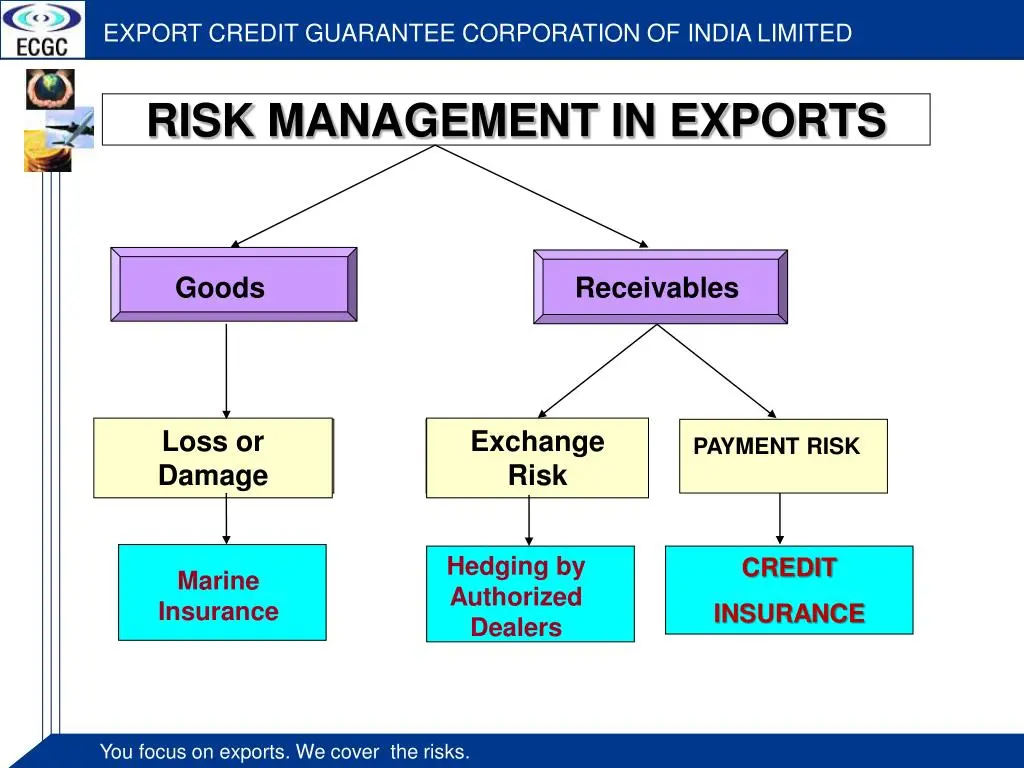 ECGC

EXPORT CREDIT GUARANTEE CORPORATION OF INDIA LIMITED

RISK MANAGEMENT IN EXPORTS

Goods

Receivables

Loss or Damage

Exchange Risk

PAYMENT RISK

Marine Insurance

Hedging by Authorized Dealers

CREDIT INSURANCE

You focus on exports. We cover the risks.